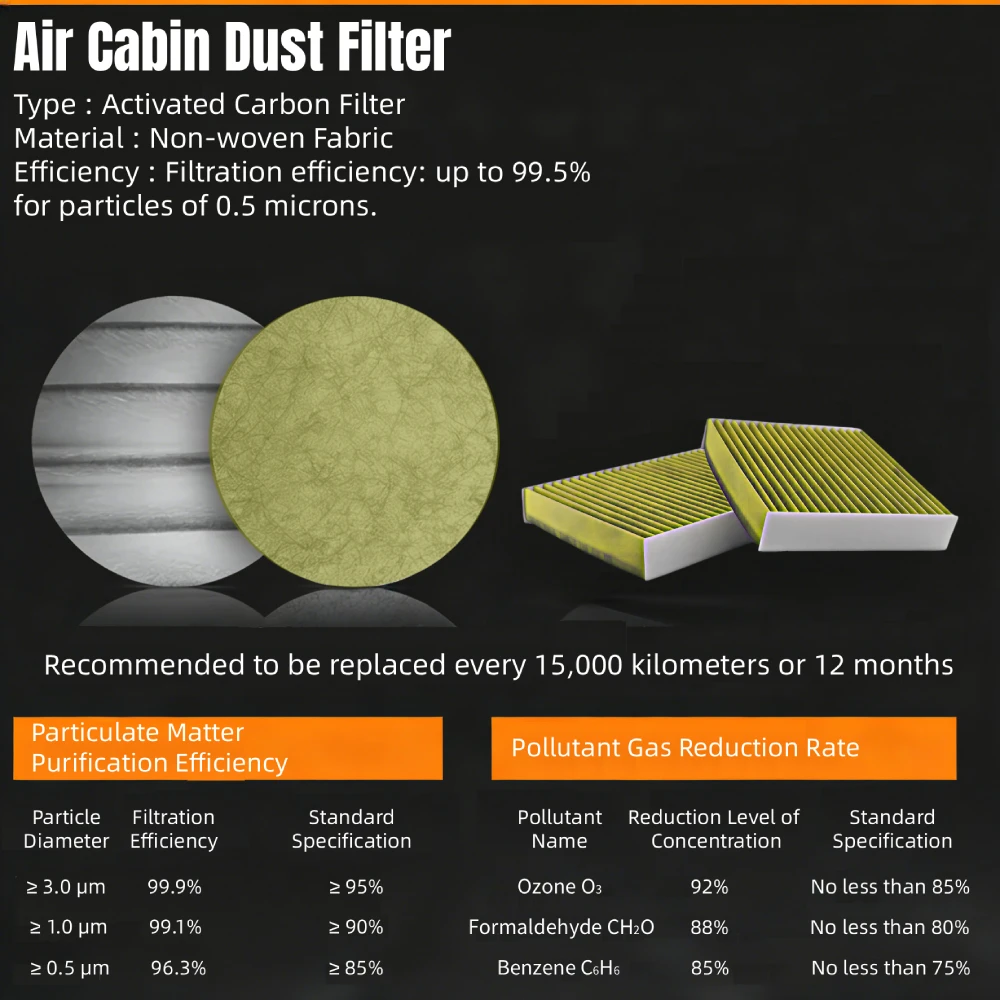 Air Cabin Dust Filter

Type : Activated Carbon Filter
Material : Non-woven Fabric
Efficiency : Filtration efficiency: up to 99.5% for particles of 0.5 microns.

Recommended to be replaced every 15,000 kilometers or 12 months

Particulate Matter Purification Efficiency

| Particle Diameter | Filtration Efficiency | Standard Specification |
|---|---|---|
| ≥ 3.0 μm | 99.9% | ≥ 95% |
| ≥ 1.0 μm | 99.1% | ≥ 90% |
| ≥ 0.5 μm | 96.3% | ≥ 85% |

Pollutant Gas Reduction Rate

| Pollutant Name | Reduction Level of Concentration | Standard Specification |
|---|---|---|
| Ozone $O_3$ | 92% | No less than 85% |
| Formaldehyde $CH_2O$ | 88% | No less than 80% |
| Benzene $C_6H_6$ | 85% | No less than 75% |